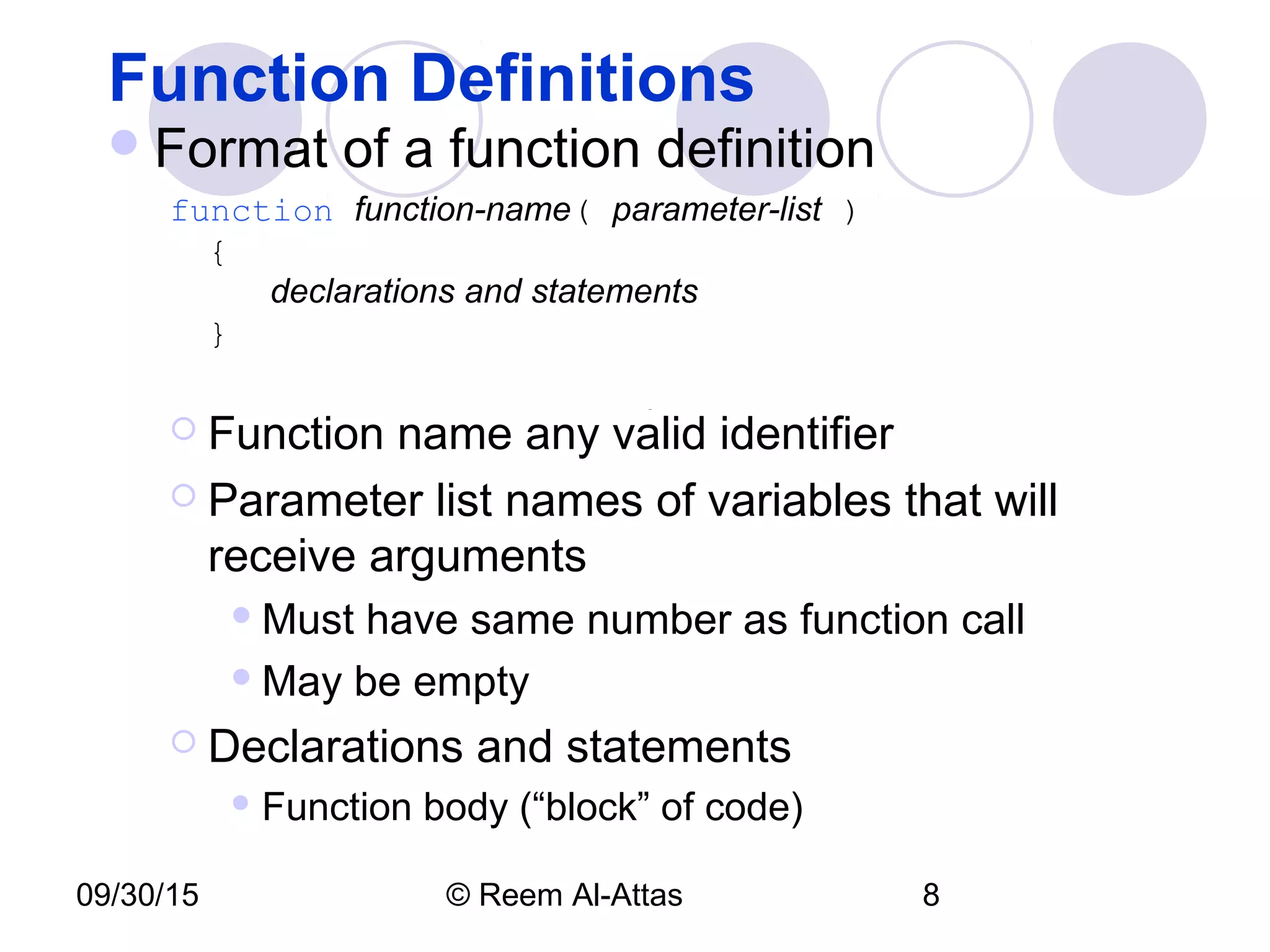 Function Definitions

Format of a function definition

function function-name ( parameter-list )
{
declarations and statements
}

Function name any valid identifier

Parameter list names of variables that will receive arguments

Must have same number as function call

May be empty

Declarations and statements

Function body (“block” of code)

09/30/15 © Reem Al-Attas 8